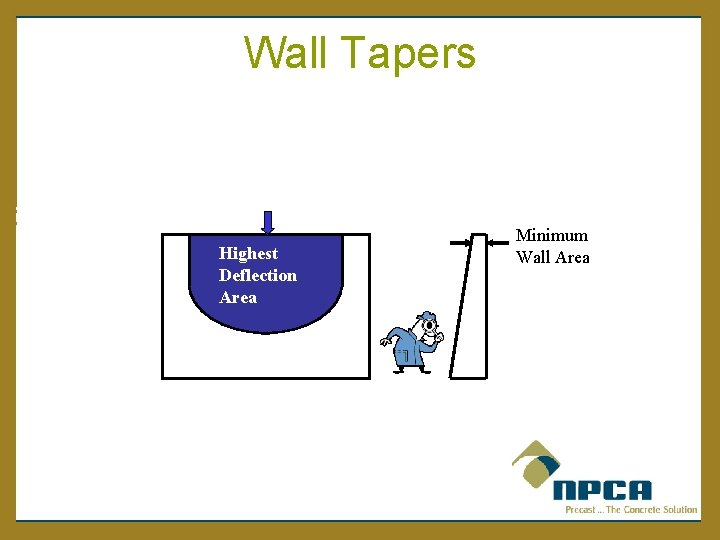 Wall Tapers

Highest Deflection Area

Minimum Wall Area

NPCA
Precast ... The Concrete Solution